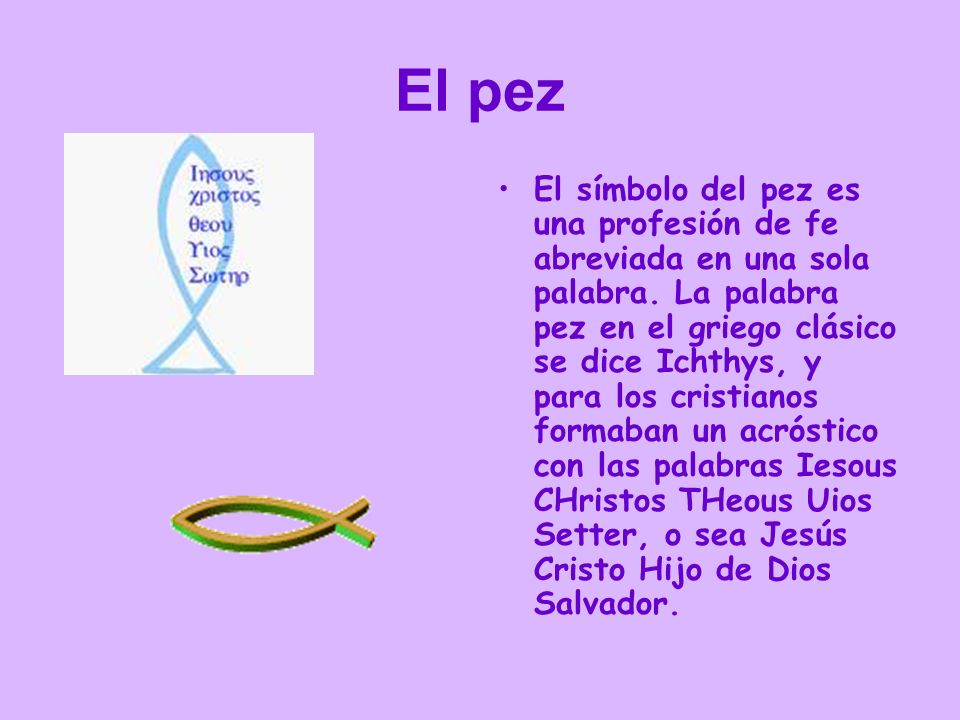 El pez

Ιησους
χριστος
θεου
Υιος
Σωτηρ

• El símbolo del pez es una profesión de fe abreviada en una sola palabra. La palabra pez en el griego clásico se dice Ichthys, y para los cristianos formaban un acróstico con las palabras Iesous CHristos THeous Uios Setter, o sea Jesús Cristo Hijo de Dios Salvador.